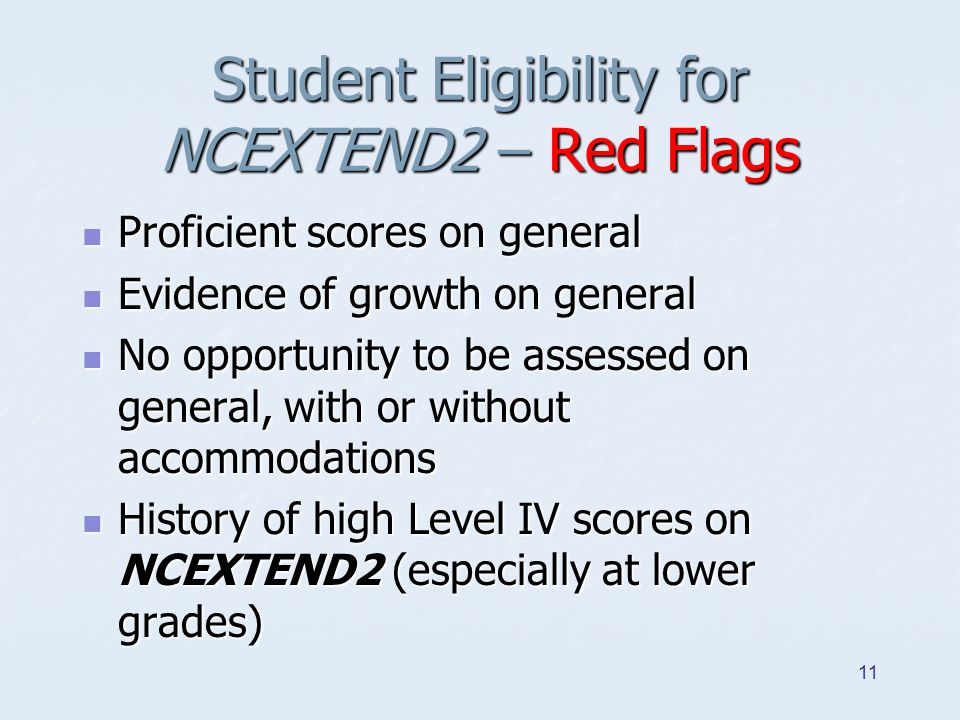 Student Eligibility for NCEXTEND2 – Red Flags

- Proficient scores on general
- Evidence of growth on general
- No opportunity to be assessed on general, with or without accommodations
- History of high Level IV scores on NCEXTEND2 (especially at lower grades)

11